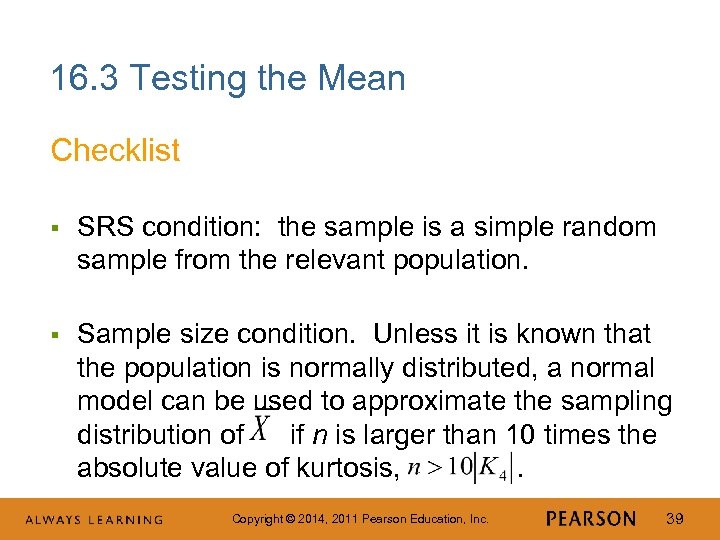 16.3 Testing the Mean

Checklist

▪ SRS condition: the sample is a simple random sample from the relevant population.

▪ Sample size condition. Unless it is known that the population is normally distributed, a normal model can be used to approximate the sampling distribution of $\bar{X}$ if $n$ is larger than 10 times the absolute value of kurtosis, $n > 10|K_4|$.

ALWAYS LEARNING    Copyright © 2014, 2011 Pearson Education, Inc.    PEARSON    39